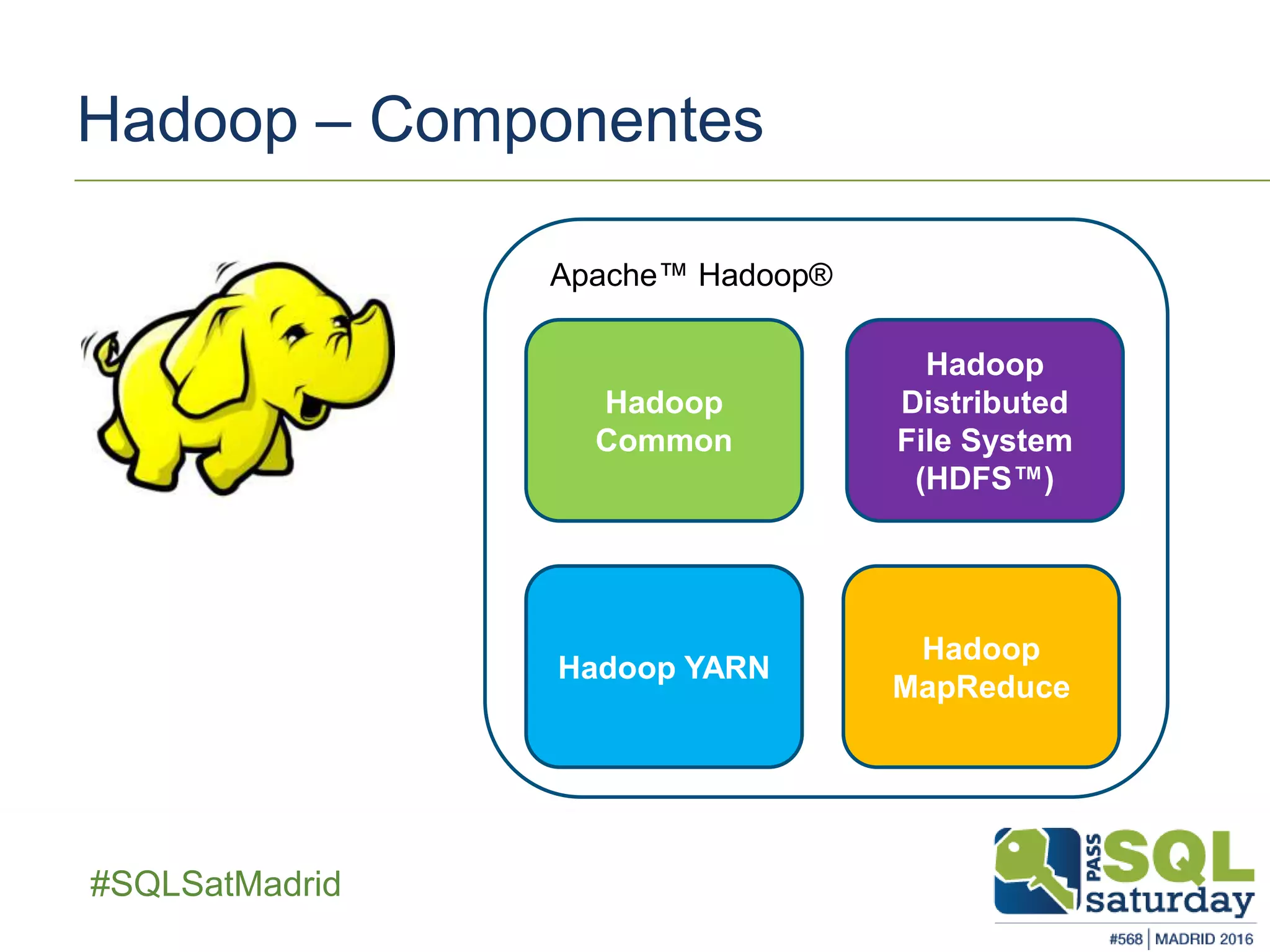 Hadoop – Componentes

Apache™ Hadoop®

Hadoop Common

Hadoop Distributed File System (HDFS™)

Hadoop YARN

Hadoop MapReduce

#SQLSatMadrid

PASS SQL saturday

#568 | MADRID 2016